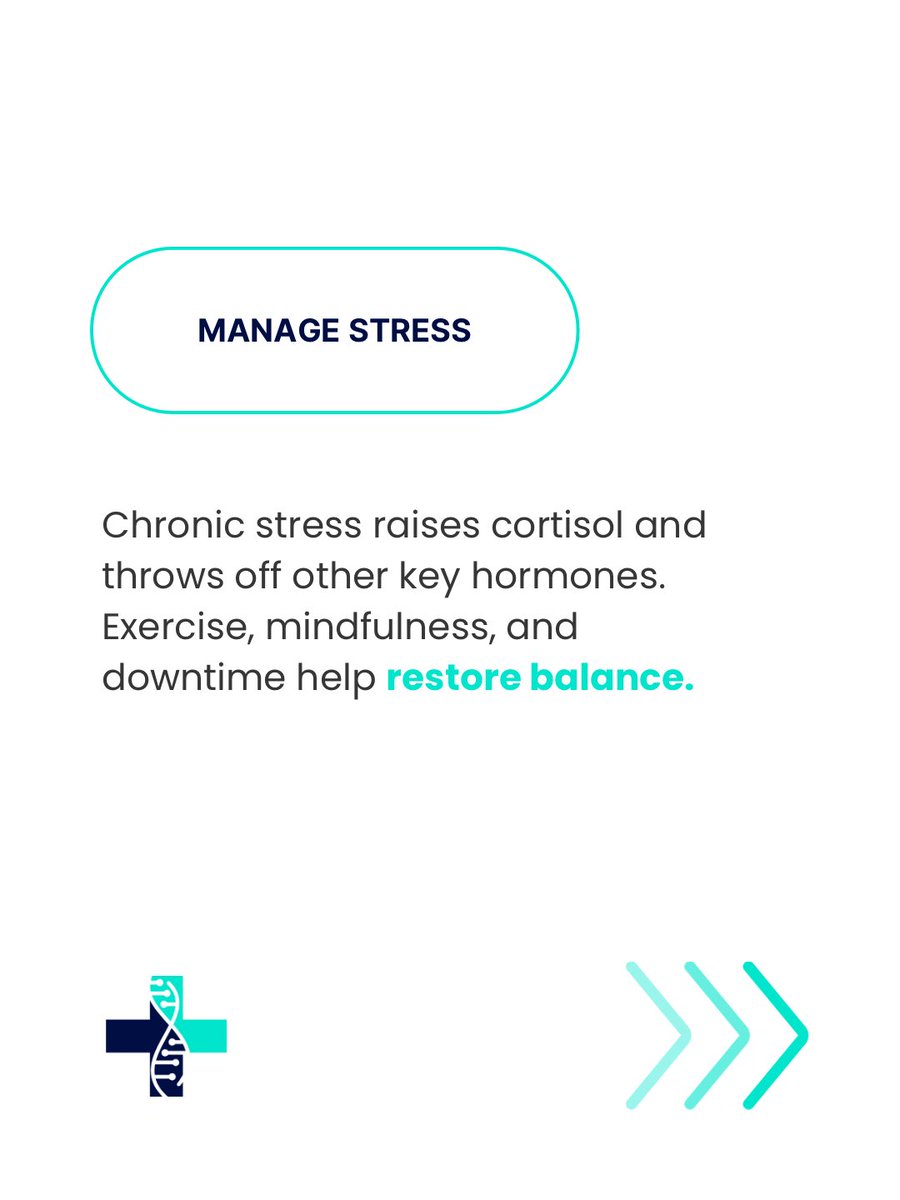 MANAGE STRESS

Chronic stress raises cortisol and throws off other key hormones. Exercise, mindfulness, and downtime help restore balance.